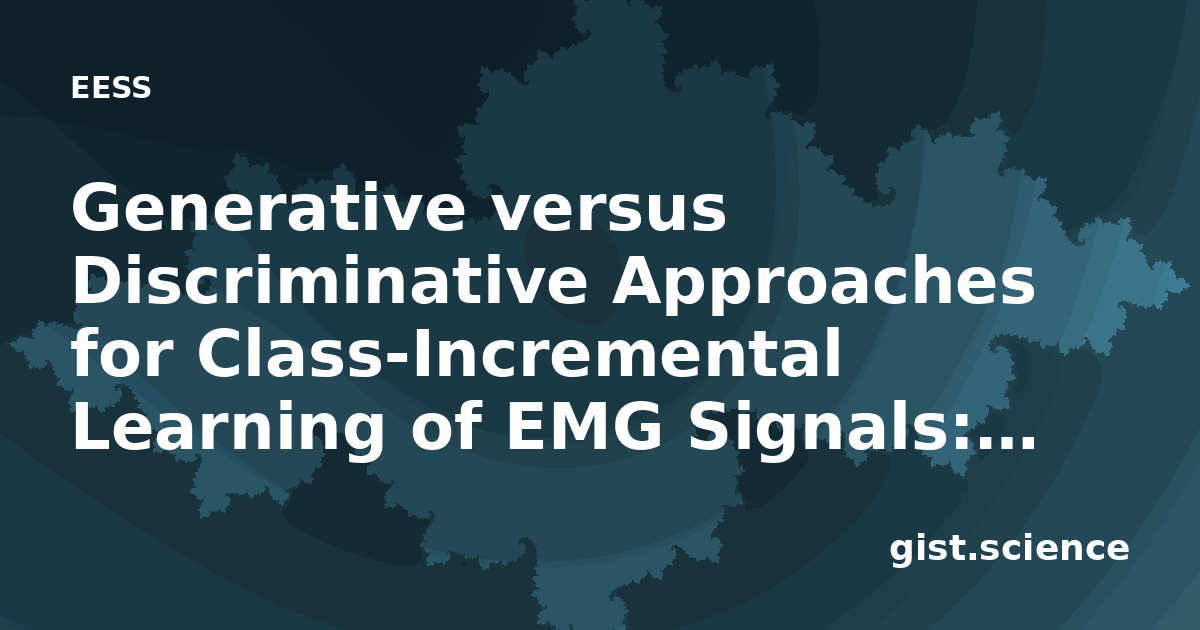 EESS

Generative versus Discriminative Approaches for Class-Incremental Learning of EMG Signals:...

gist.science